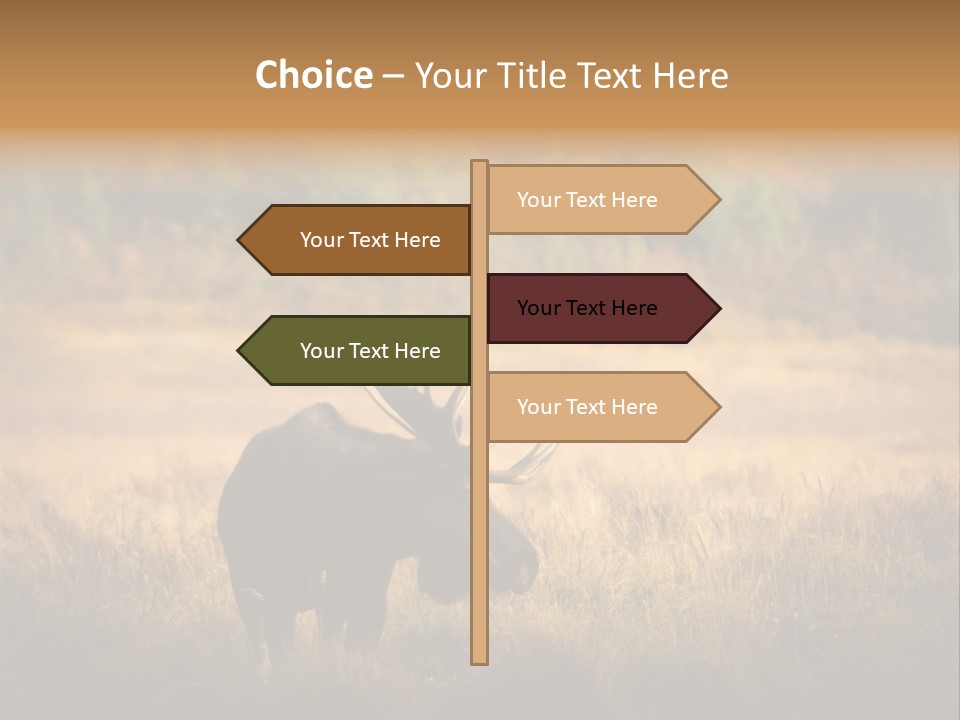 Choice – Your Title Text Here

Your Text Here

Your Text Here

Your Text Here

Your Text Here

Your Text Here